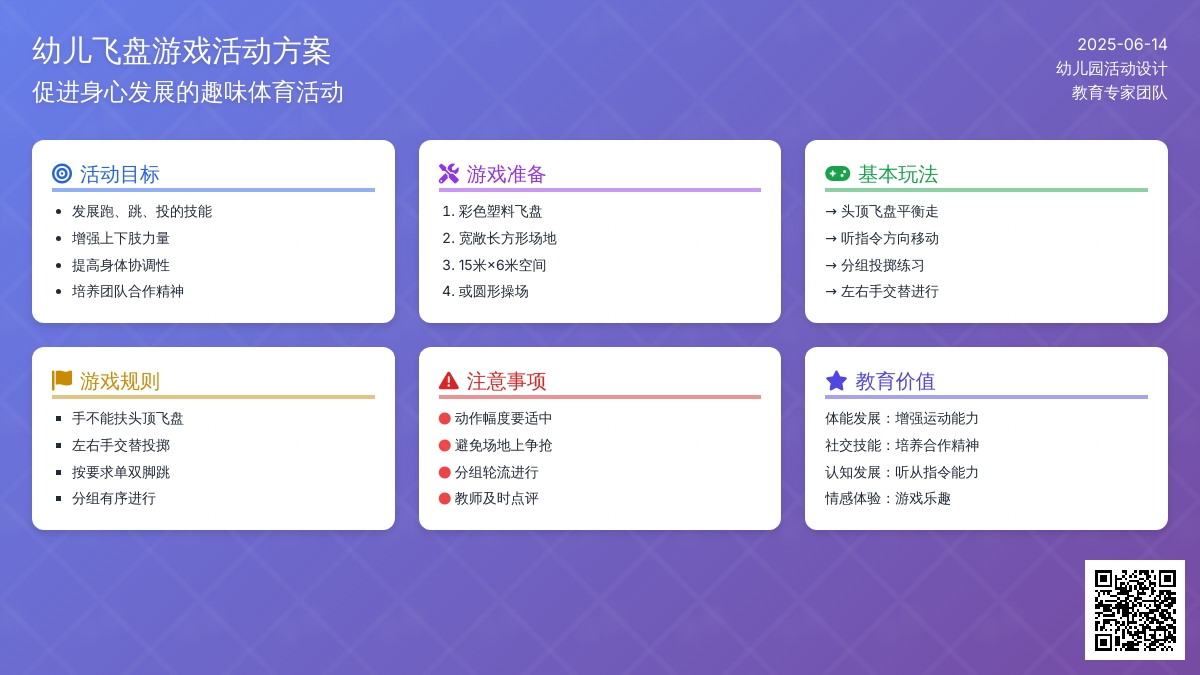 幼儿飞盘游戏活动方案
促进身心发展的趣味体育活动

2025-06-14
幼儿园活动设计
教育专家团队

活动目标
- 发展跑、跳、投的技能
- 增强上下肢力量
- 提高身体协调性
- 培养团队合作精神

游戏准备
1. 彩色塑料飞盘
2. 宽敞长方形场地
3. 15米×6米空间
4. 或圆形操场

基本玩法
→ 头顶飞盘平衡走
→ 听指令方向移动
→ 分组投掷练习
→ 左右手交替进行

游戏规则
- 手不能扶头顶飞盘
- 左右手交替投掷
- 按要求单双脚跳
- 分组有序进行

注意事项
动作幅度要适中
避免场地上争抢
分组轮流进行
教师及时点评

教育价值
体能发展：增强运动能力
社交技能：培养合作精神
认知发展：听从指令能力
情感体验：游戏乐趣